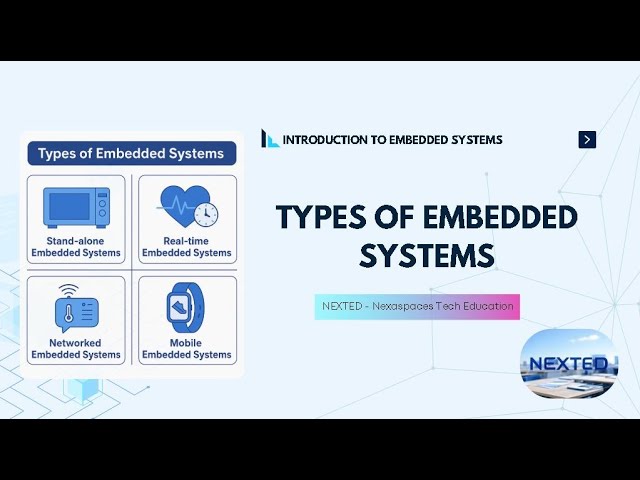 Types of Embedded Systems

Stand-alone Embedded Systems

Real-time Embedded Systems

Networked Embedded Systems

Mobile Embedded Systems

INTRODUCTION TO EMBEDDED SYSTEMS

TYPES OF EMBEDDED SYSTEMS

NEXTED - Nexaspaces Tech Education

NEXTED